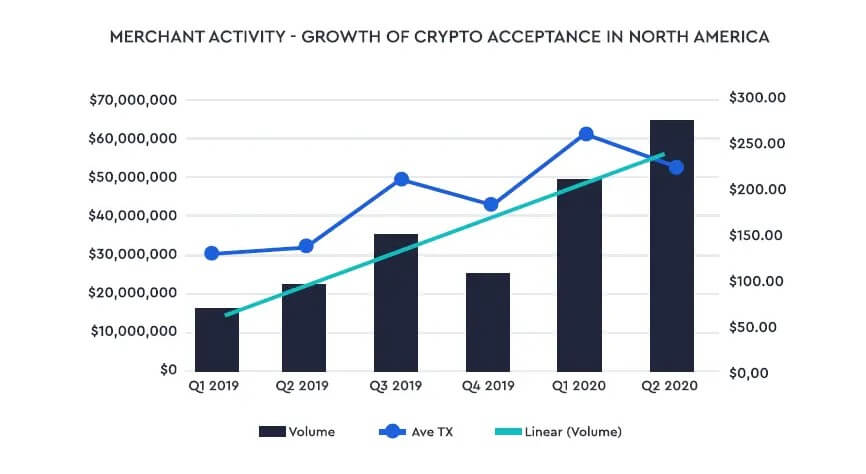 MERCHANT ACTIVITY - GROWTH OF CRYPTO ACCEPTANCE IN NORTH AMERICA

$70,000,000
$60,000,000
$50,000,000
$40,000,000
$30,000,000
$20,000,000
$10,000,000
$0

$300.00
$250.00
$200.00
$150.00
$100.00
$50.00
$0,00

Q1 2019
Q2 2019
Q3 2019
Q4 2019
Q1 2020
Q2 2020

Volume
Ave TX
Linear (Volume)